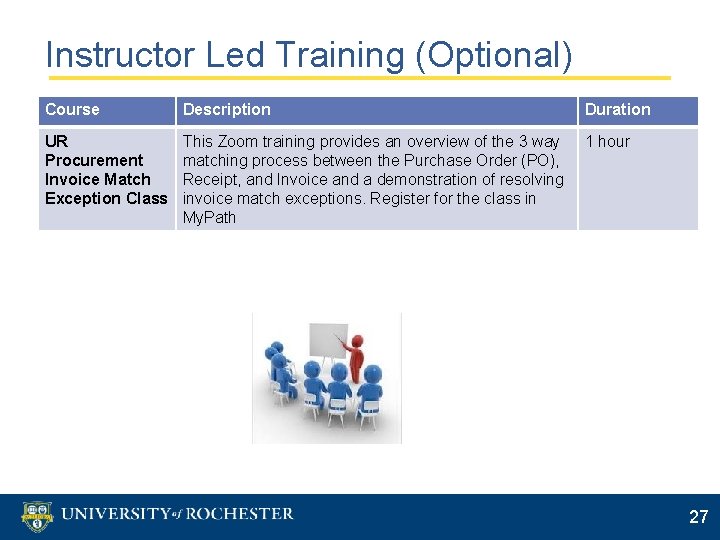 Instructor Led Training (Optional)

| Course | Description | Duration |
|---|---|---|
| UR Procurement Invoice Match Exception Class | This Zoom training provides an overview of the 3 way matching process between the Purchase Order (PO), Receipt, and Invoice and a demonstration of resolving invoice match exceptions. Register for the class in MyPath | 1 hour |

UNIVERSITY of ROCHESTER

27